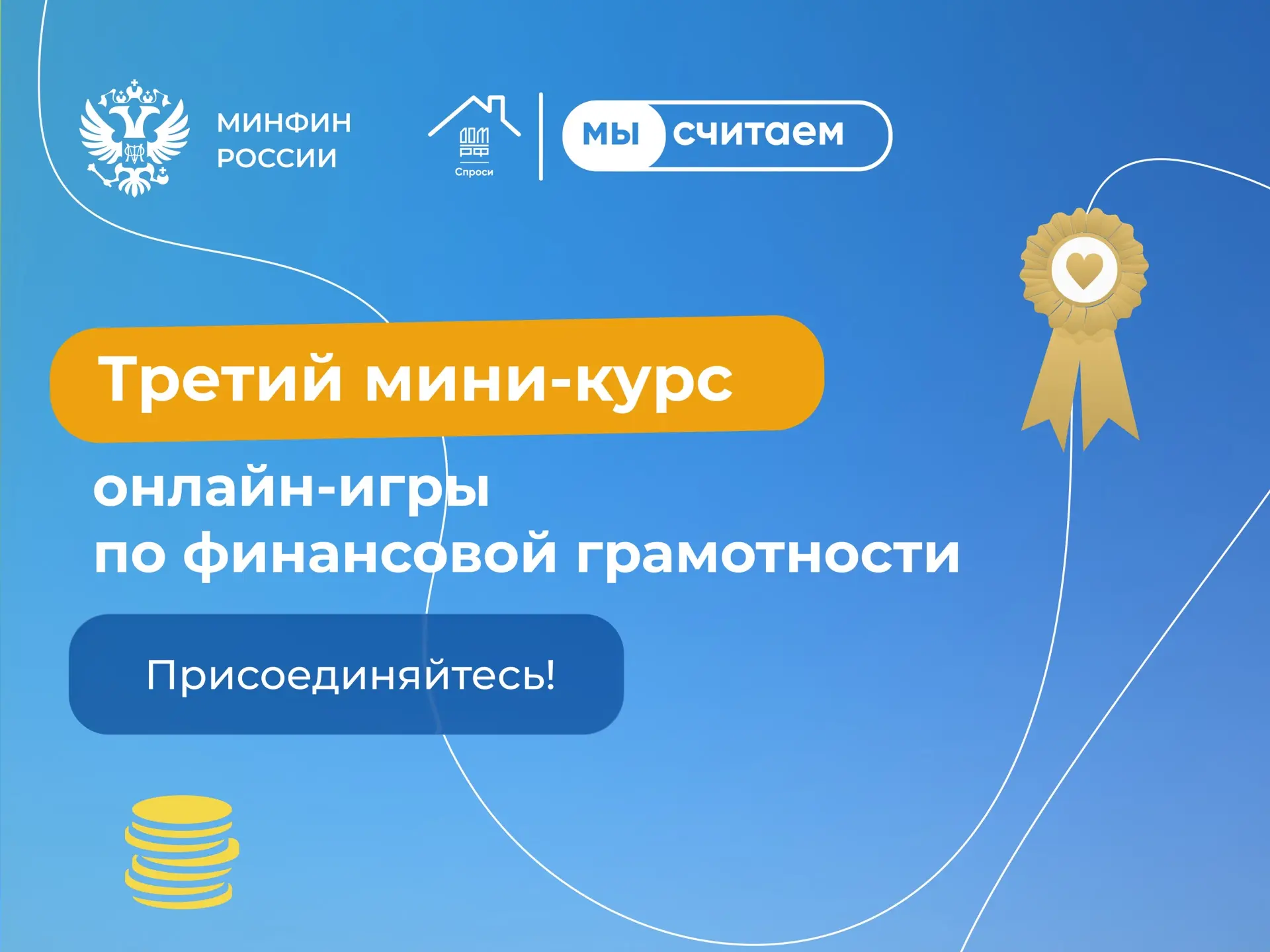 МИНФИН РОССИИ

ДОМ РФ
Спроси

мы считаем

Третий мини-курс

онлайн-игры
по финансовой грамотности

Присоединяйтесь!